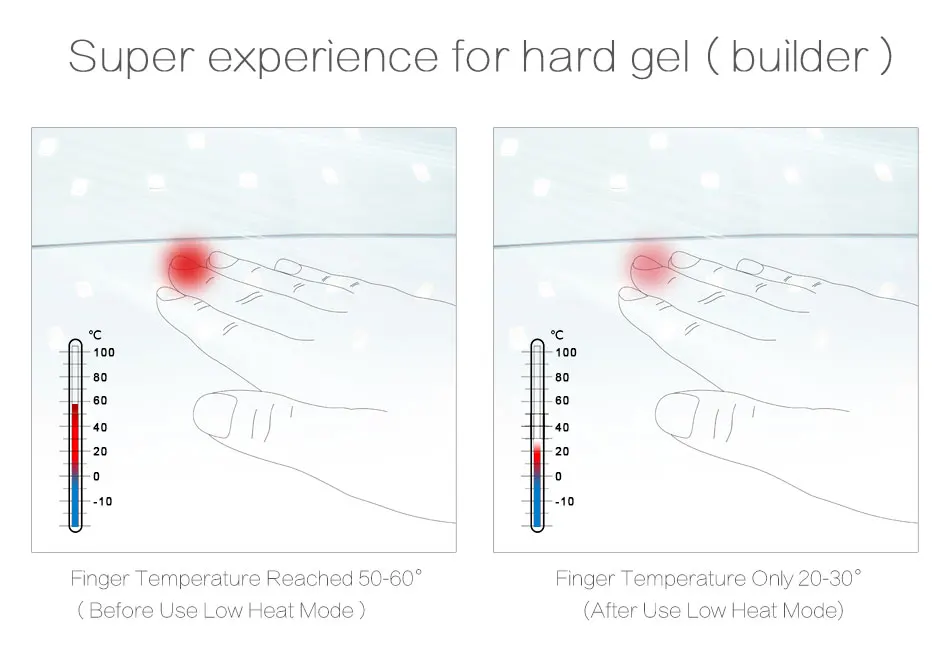 Super experience for hard gel ( builder )

℃
100
80
60
40
20
0
-10

Finger Temperature Reached 50-60°
( Before Use Low Heat Mode )

℃
100
80
60
40
20
0
-10

Finger Temperature Only 20-30°
(After Use Low Heat Mode)